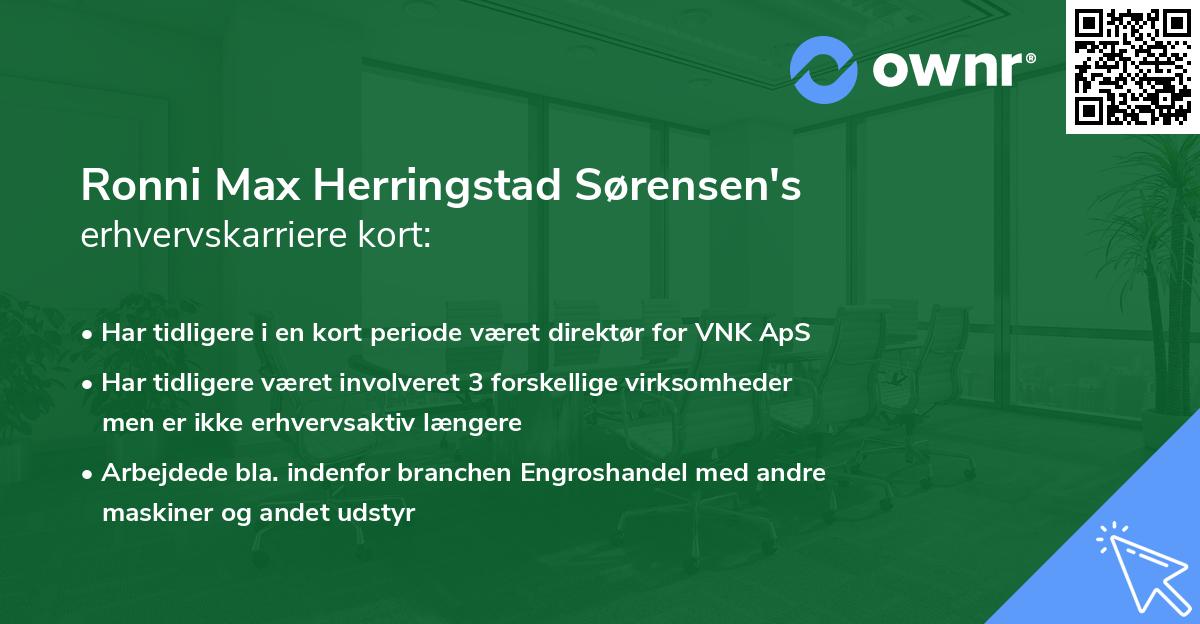 ownr®

Ronni Max Herringstad Sørensen's
erhvervskarriere kort:

• Har tidligere i en kort periode været direktør for VNK ApS
• Har tidligere været involveret 3 forskellige virksomheder men er ikke erhvervsaktiv længere
• Arbejdede bla. indenfor branchen Engroshandel med andre maskiner og andet udstyr